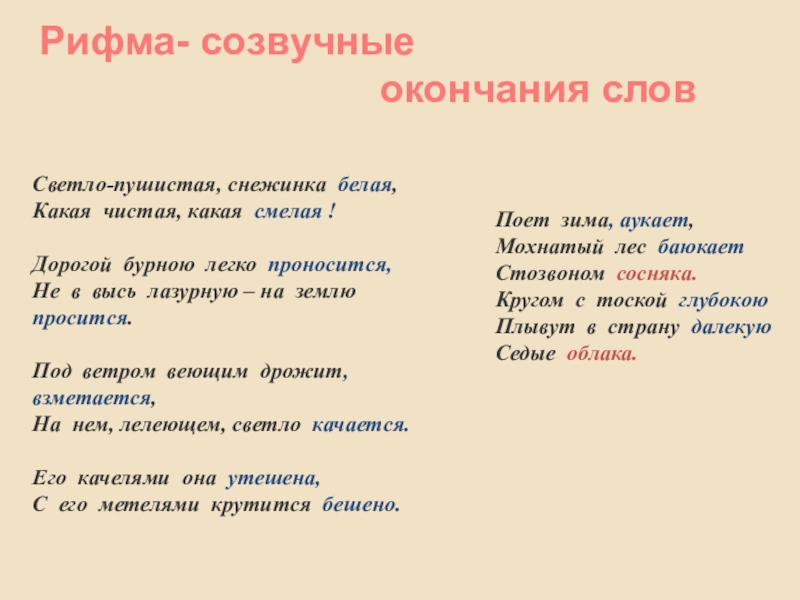 Рифма- созвучные окончания слов

Светло-пушистая, снежинка белая,
Какая чистая, какая смелая !

Дорогой бурною легко проносится,
Не в высь лазурную – на землю просится.

Под ветром веющим дрожит, взметается,
На нем, лелеющем, светло качается.

Его качелями она утешена,
С его метелями крутится бешено.

Поет зима, аукает,
Мохнатый лес баюкает
Стозвоном сосняка.
Кругом с тоской глубокою
Плывут в страну далекую
Седые облака.